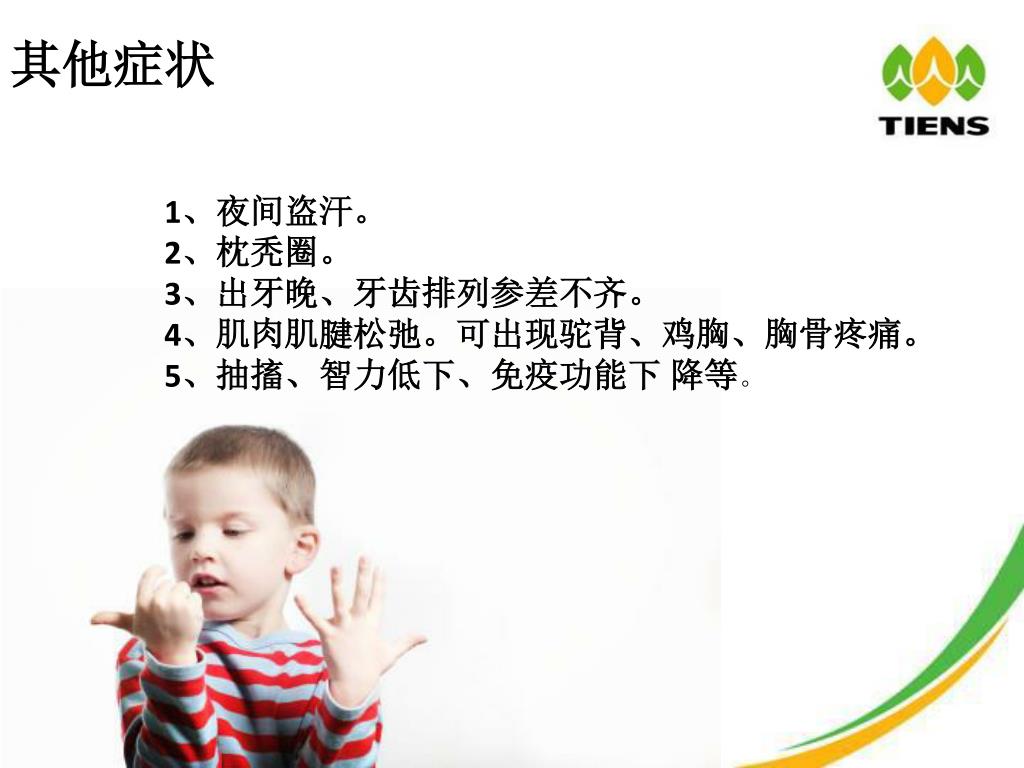 其他症状

TIENS

1、夜间盗汗。
2、枕秃圈。
3、出牙晚、牙齿排列参差不齐。
4、肌肉肌腱松弛。可出现驼背、鸡胸、胸骨疼痛。
5、抽搐、智力低下、免疫功能下 降等。